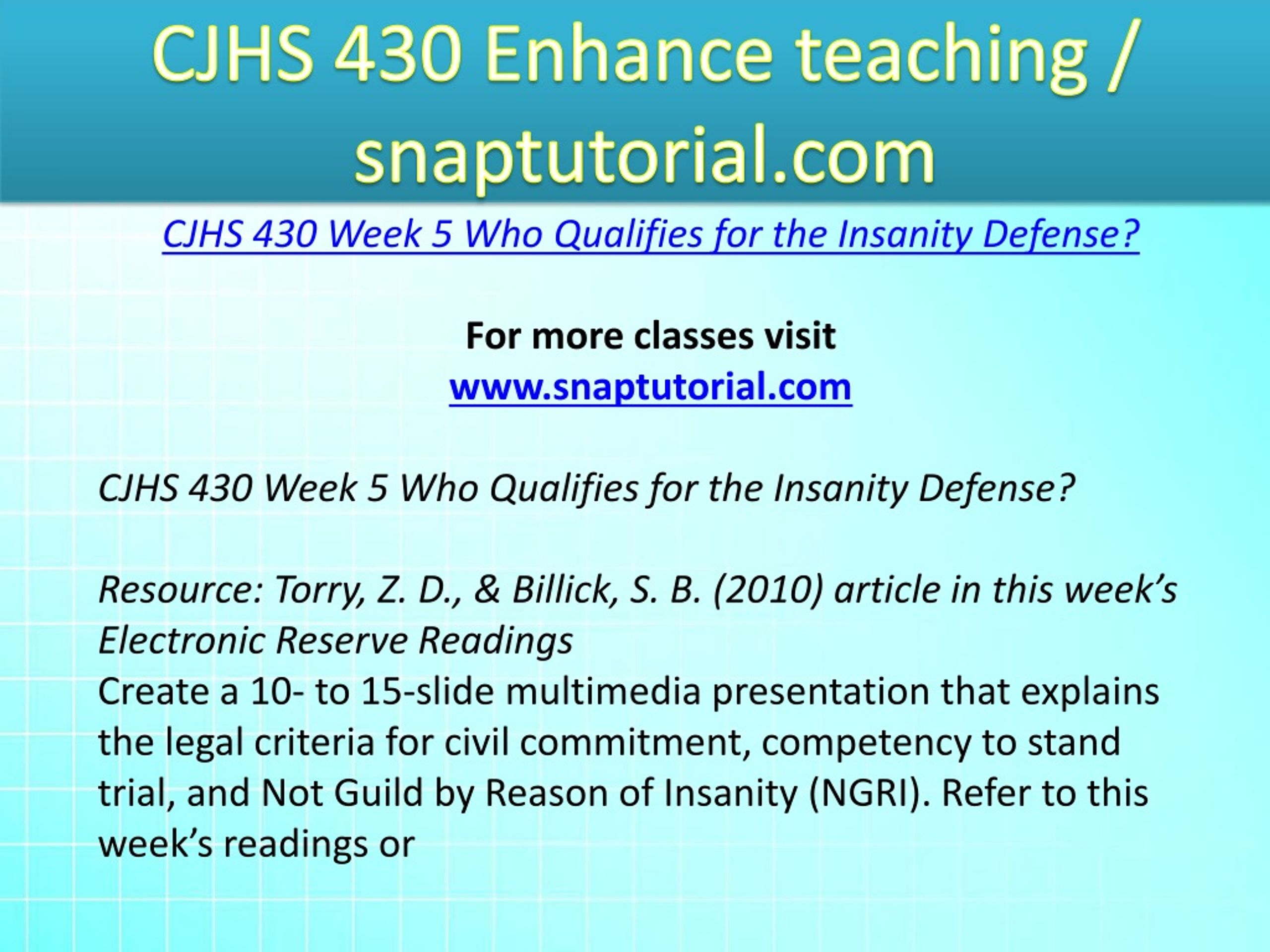 CJHS 430 Enhance teaching / snaptutorial.com

CJHS 430 Week 5 Who Qualifies for the Insanity Defense?

For more classes visit
www.snaptutorial.com

CJHS 430 Week 5 Who Qualifies for the Insanity Defense?

Resource: Torry, Z. D., & Billick, S. B. (2010) article in this week's Electronic Reserve Readings
Create a 10- to 15-slide multimedia presentation that explains the legal criteria for civil commitment, competency to stand trial, and Not Guild by Reason of Insanity (NGRI). Refer to this week's readings or